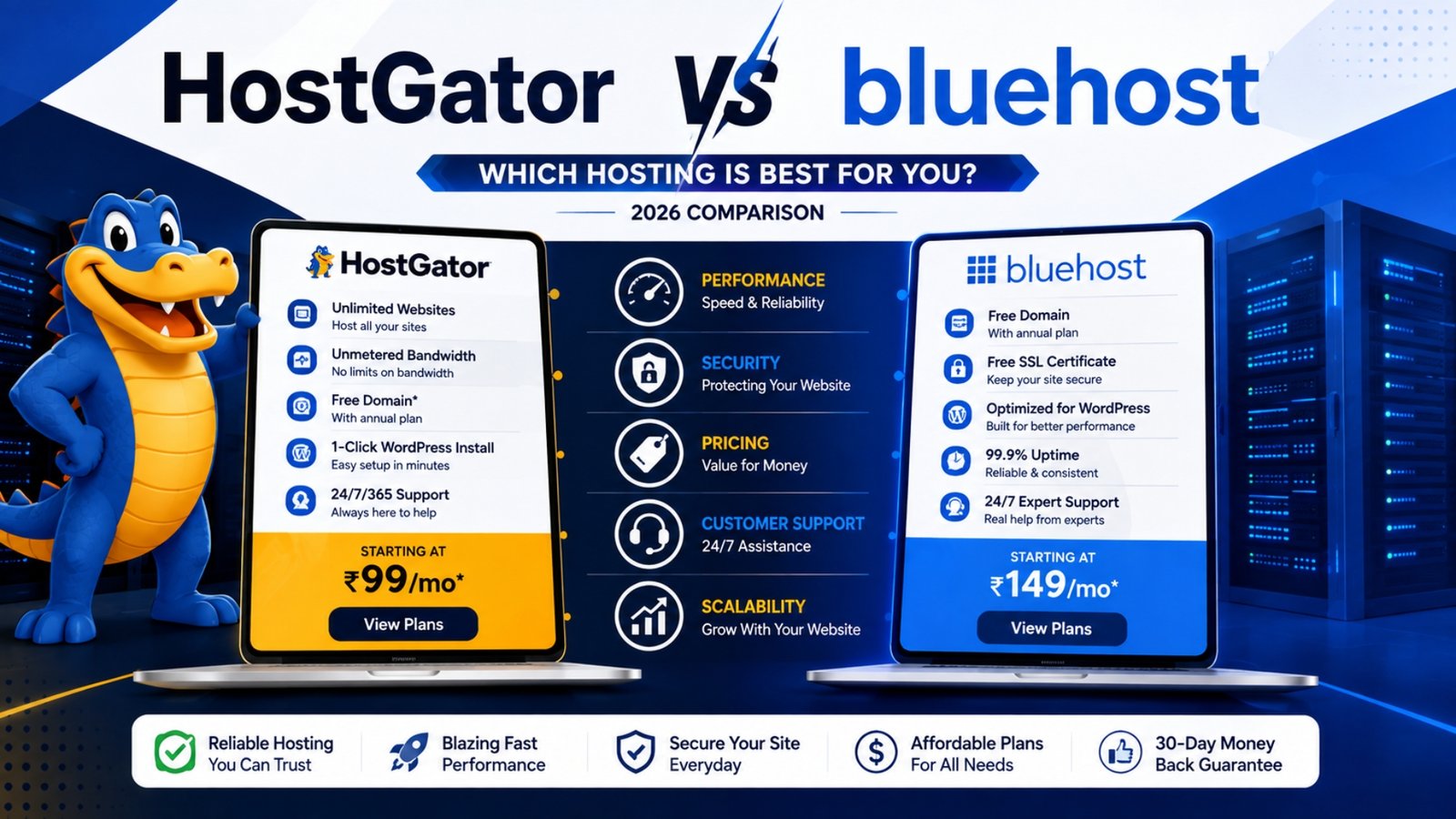 HostGator VS bluehost

WHICH HOSTING IS BEST FOR YOU?

2026 COMPARISON

HostGator

Unlimited Websites
Host all your sites

Unmetered Bandwidth
No limits on bandwidth

Free Domain*
With annual plan

1-Click WordPress Install
Easy setup in minutes

24/7/365 Support
Always here to help

STARTING AT
₹99/mo*

View Plans

PERFORMANCE
Speed & Reliability

SECURITY
Protecting Your Website

PRICING
Value for Money

CUSTOMER SUPPORT
24/7 Assistance

SCALABILITY
Grow With Your Website

bluehost

Free Domain
With annual plan

Free SSL Certificate
Keep your site secure

Optimized for WordPress
Built for better performance

99.9% Uptime
Reliable & consistent

24/7 Expert Support
Real help from experts

STARTING AT
₹149/mo*

View Plans

Reliable Hosting You Can Trust

Blazing Fast Performance

Secure Your Site Everyday

Affordable Plans For All Needs

30-Day Money Back Guarantee